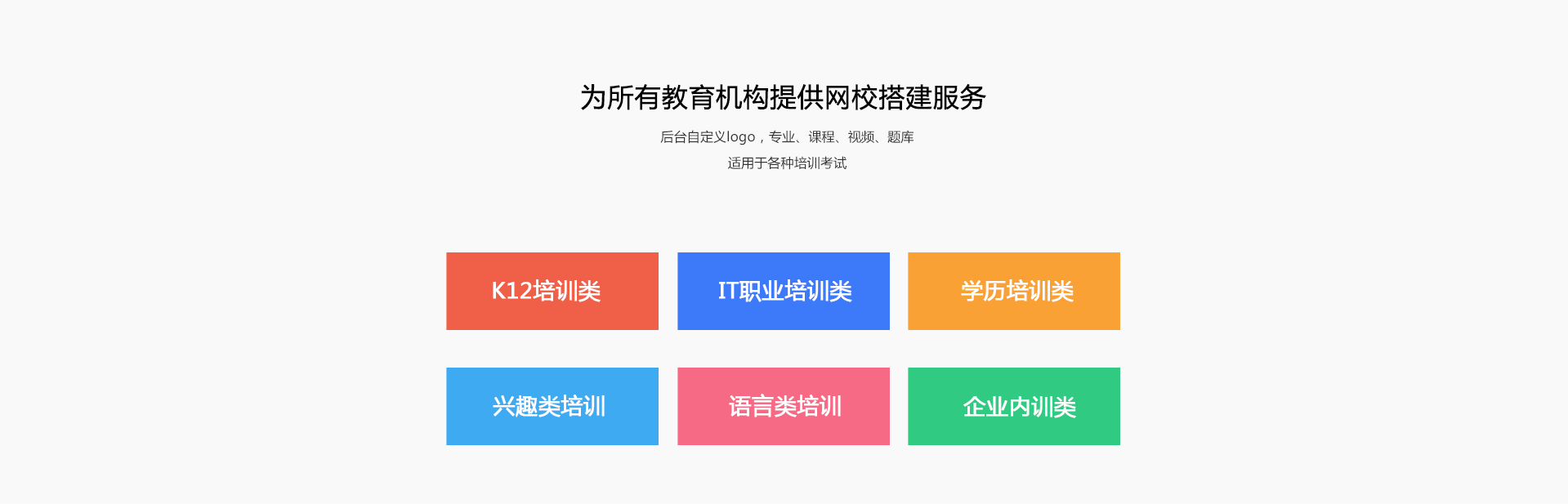 为所有教育机构提供网校搭建服务

后台自定义logo，专业、课程、视频、题库
适用于各种培训考试

K12培训类

IT职业培训类

学历培训类

兴趣类培训

语言类培训

企业内训类